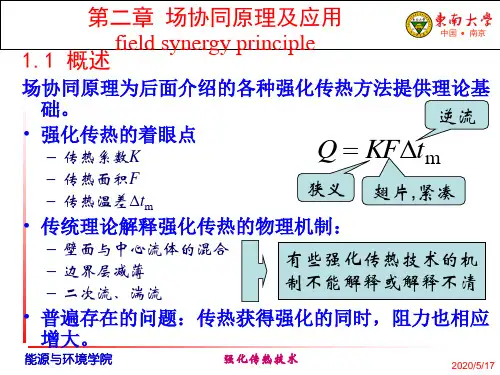 第二章 场协同原理及应用
field synergy principle

東南大學
中国 • 南京

1.1 概述

场协同原理为后面介绍的各种强化传热方法提供理论基础。

• 强化传热的着眼点
– 传热系数$K$
– 传热面积$F$
– 传热温差$\Delta t_m$

逆流
$Q = KF\Delta t_m$
狭义
翅片,紧凑

• 传统理论解释强化传热的物理机制:
– 壁面与中心流体的混合
– 边界层减薄
– 二次流、湍流

有些强化传热技术的机制不能解释或解释不清

• 普遍存在的问题:传热获得强化的同时,阻力也相应增大。

能源与环境学院
强化传热技术
2020/5/17